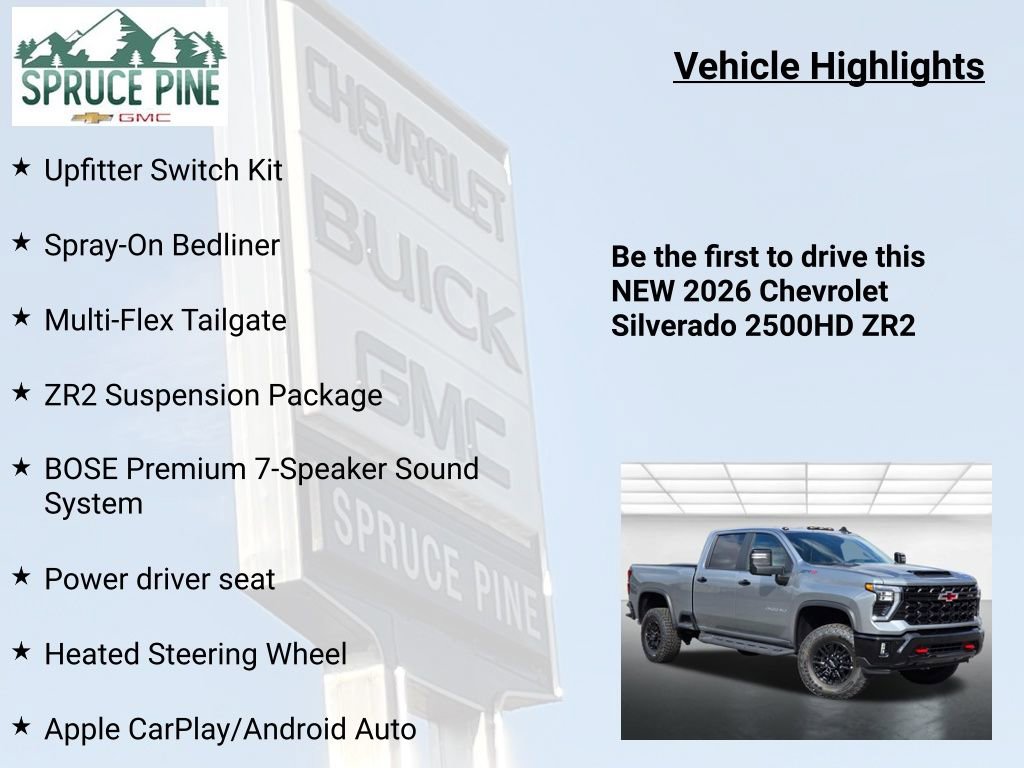 SPRUCE PINE
GMC

Vehicle Highlights

★ Upfitter Switch Kit

★ Spray-On Bedliner

★ Multi-Flex Tailgate

★ ZR2 Suspension Package

★ BOSE Premium 7-Speaker Sound System

★ Power driver seat

★ Heated Steering Wheel

★ Apple CarPlay/Android Auto

CHEVROLET
BUICK
GMC
SPRUCE PINE

Be the first to drive this NEW 2026 Chevrolet Silverado 2500HD ZR2